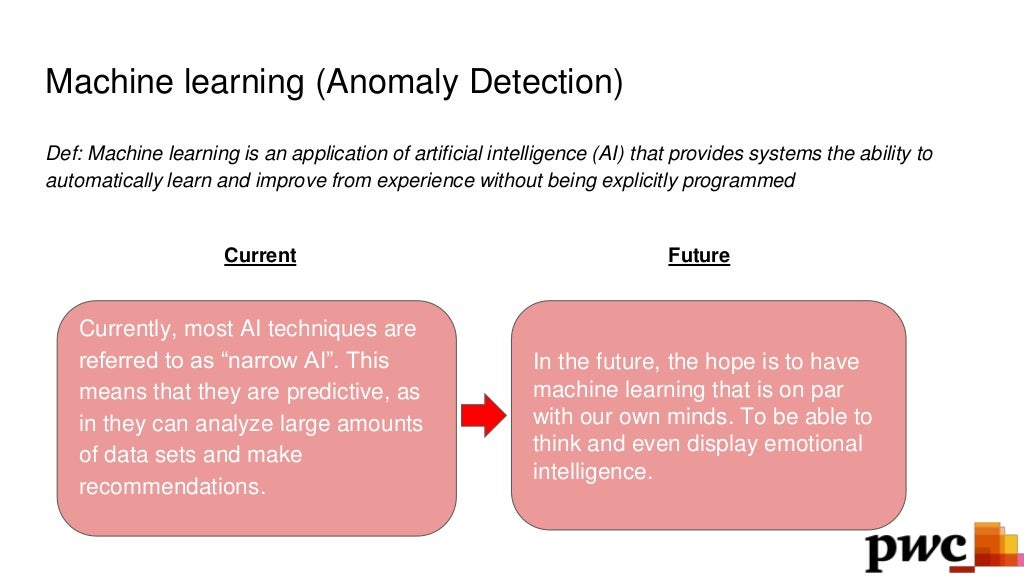 Machine learning (Anomaly Detection)

Def: Machine learning is an application of artificial intelligence (AI) that provides systems the ability to automatically learn and improve from experience without being explicitly programmed

Current

Currently, most AI techniques are referred to as “narrow AI”. This means that they are predictive, as in they can analyze large amounts of data sets and make recommendations.

Future

In the future, the hope is to have machine learning that is on par with our own minds. To be able to think and even display emotional intelligence.

pwc